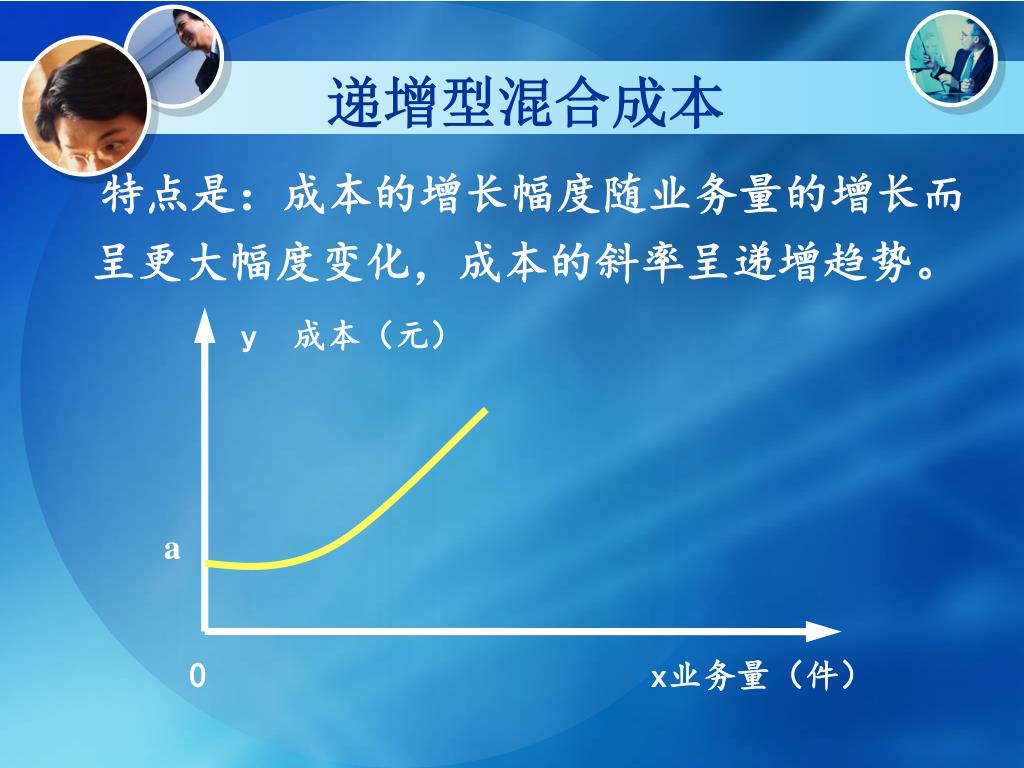 递增型混合成本

特点是：成本的增长幅度随业务量的增长而呈更大幅度变化，成本的斜率呈递增趋势。

y 成本（元）

a

0

x业务量（件）